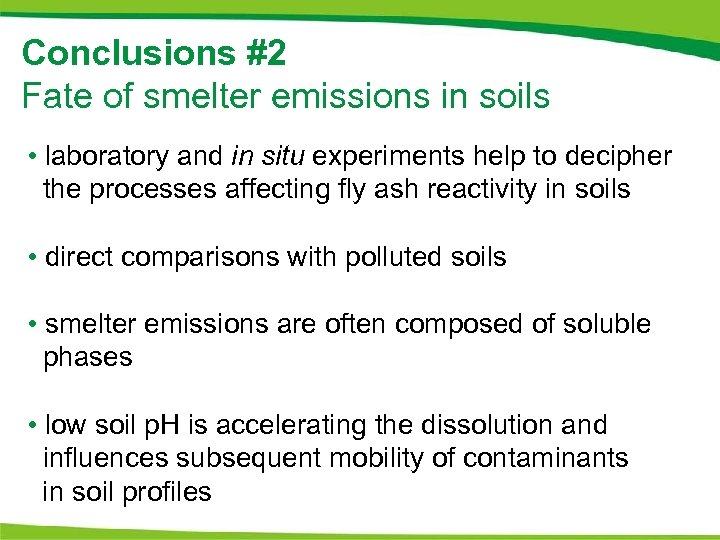 Conclusions #2
Fate of smelter emissions in soils

• laboratory and in situ experiments help to decipher the processes affecting fly ash reactivity in soils

• direct comparisons with polluted soils

• smelter emissions are often composed of soluble phases

• low soil pH is accelerating the dissolution and influences subsequent mobility of contaminants in soil profiles